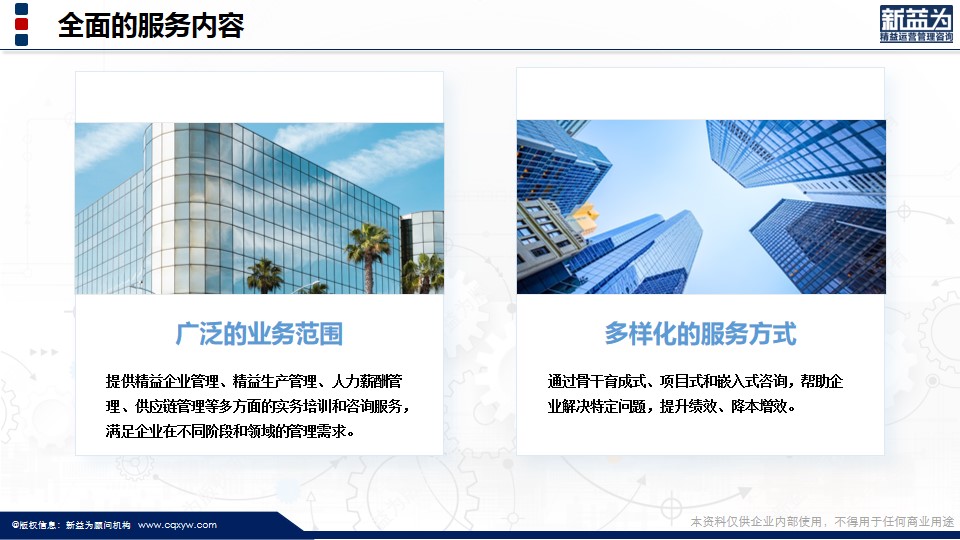 全面的服务内容

新益为
精益运营管理咨询

广泛的业务范围

提供精益企业管理、精益生产管理、人力薪酬管理、供应链管理等多方面的实务培训和咨询服务，满足企业在不同阶段和领域的管理需求。

多样化的服务方式

通过骨干育成式、项目式和嵌入式咨询，帮助企业解决特定问题，提升绩效、降本增效。

©版权信息：新益为顾问机构 www.cqxyw.com

本资料仅供企业内部使用，不得用于任何商业用途